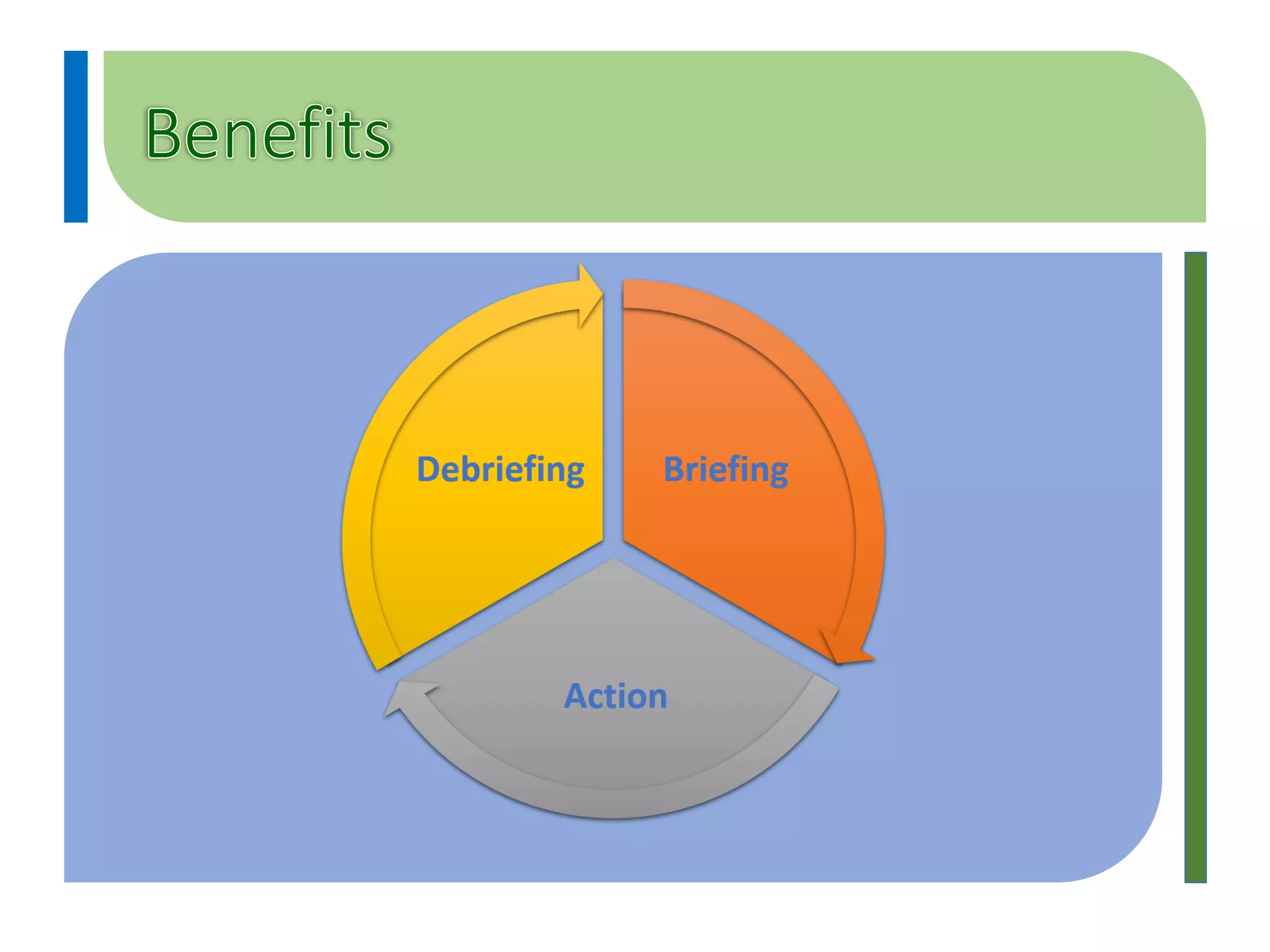 Benefits

Debriefing

Briefing

Action